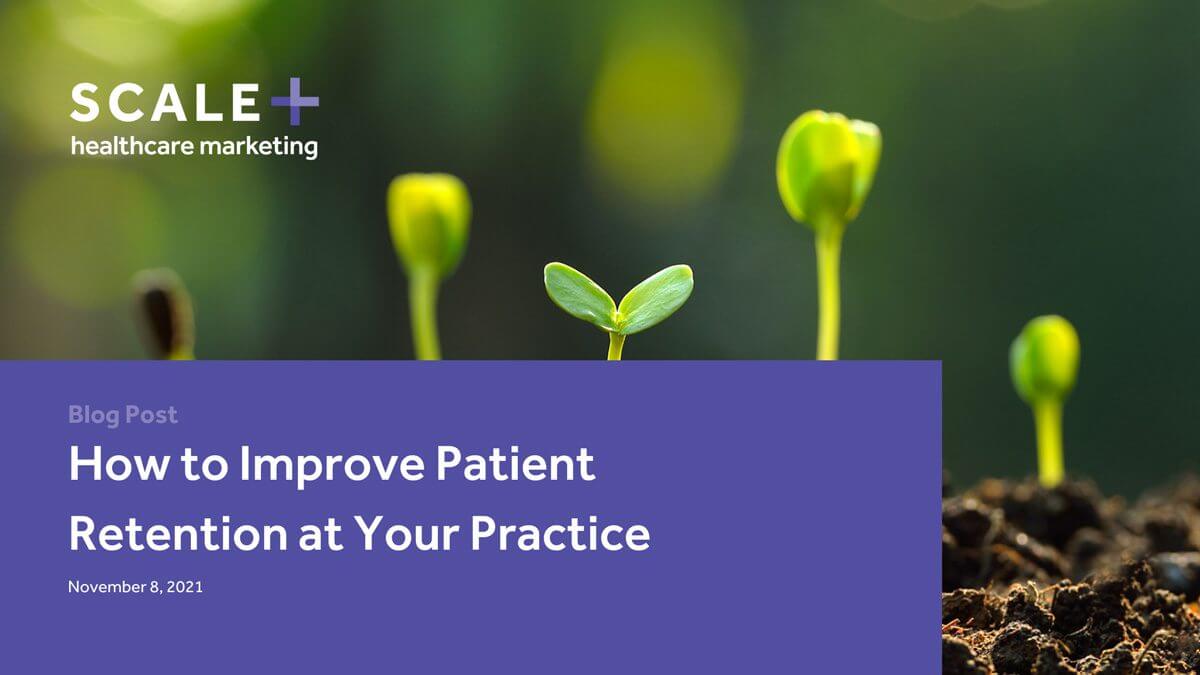 SCALE+
healthcare marketing

Blog Post
How to Improve Patient Retention at Your Practice

November 8, 2021